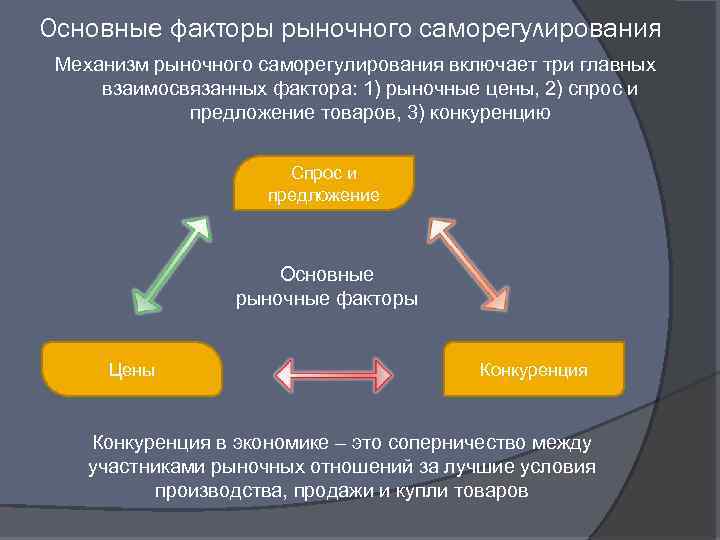 Основные факторы рыночного саморегулирования

Механизм рыночного саморегулирования включает три главных взаимосвязанных фактора: 1) рыночные цены, 2) спрос и предложение товаров, 3) конкуренцию

Спрос и предложение

Основные рыночные факторы

Цены

Конкуренция

Конкуренция в экономике – это соперничество между участниками рыночных отношений за лучшие условия производства, продажи и купли товаров